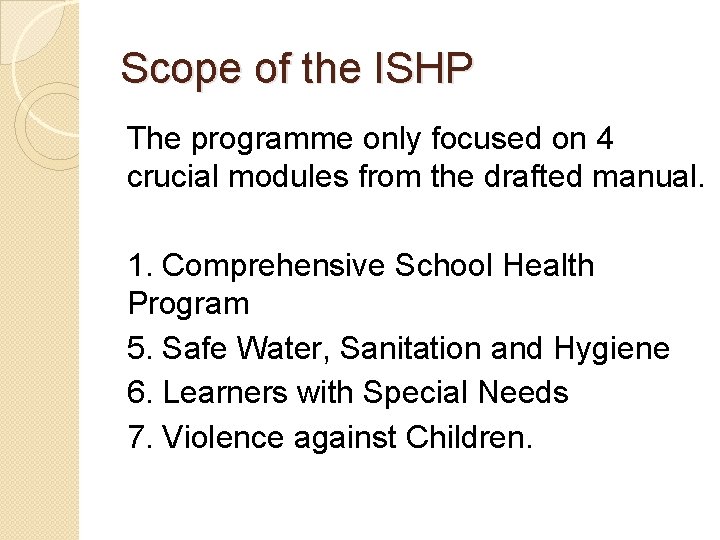 Scope of the ISHP

The programme only focused on 4 crucial modules from the drafted manual.

1. Comprehensive School Health Program
5. Safe Water, Sanitation and Hygiene
6. Learners with Special Needs
7. Violence against Children.